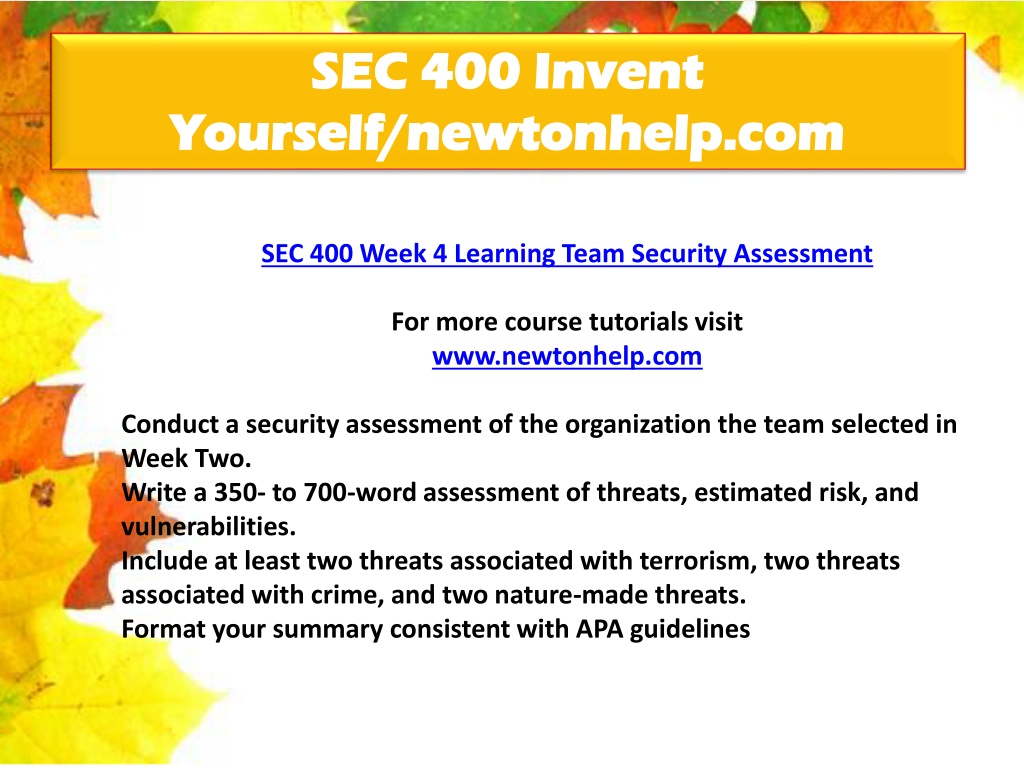 SEC 400 Invent Yourself/newtonhelp.com

SEC 400 Week 4 Learning Team Security Assessment

For more course tutorials visit
www.newtonhelp.com

Conduct a security assessment of the organization the team selected in Week Two.
Write a 350- to 700-word assessment of threats, estimated risk, and vulnerabilities.
Include at least two threats associated with terrorism, two threats associated with crime, and two nature-made threats.
Format your summary consistent with APA guidelines